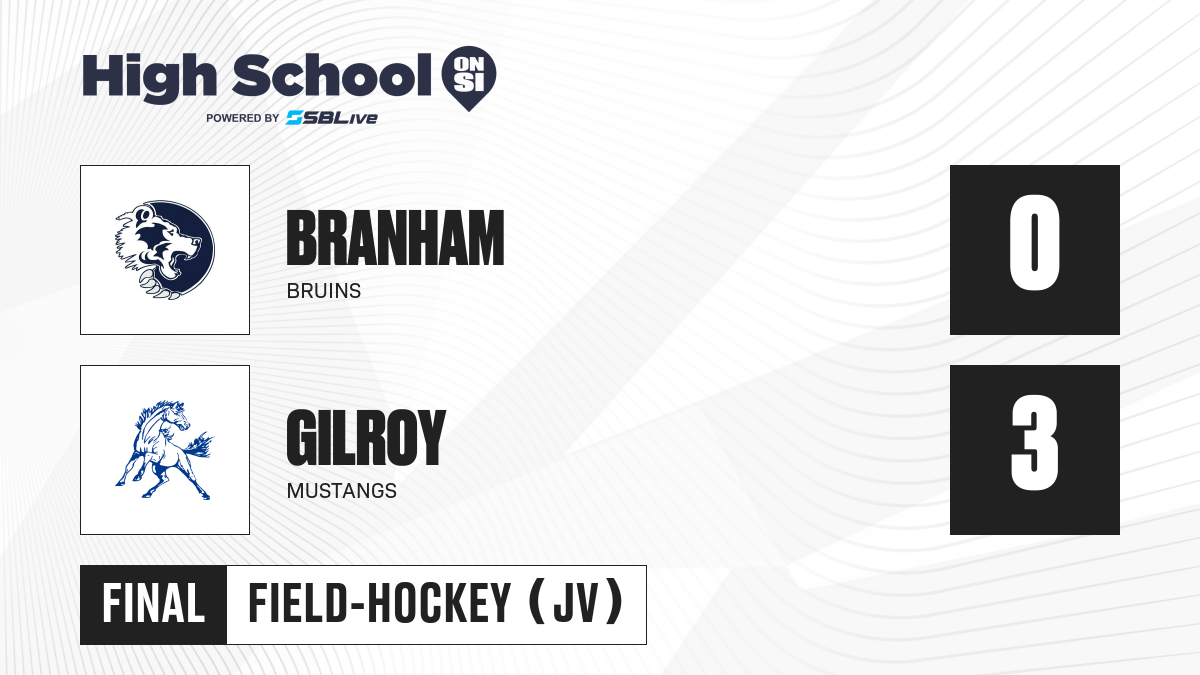 High School ON SI
POWERED BY SBLive

BRANHAM
BRUINS

0

GILROY
MUSTANGS

3

FINAL
FIELD-HOCKEY (JV)